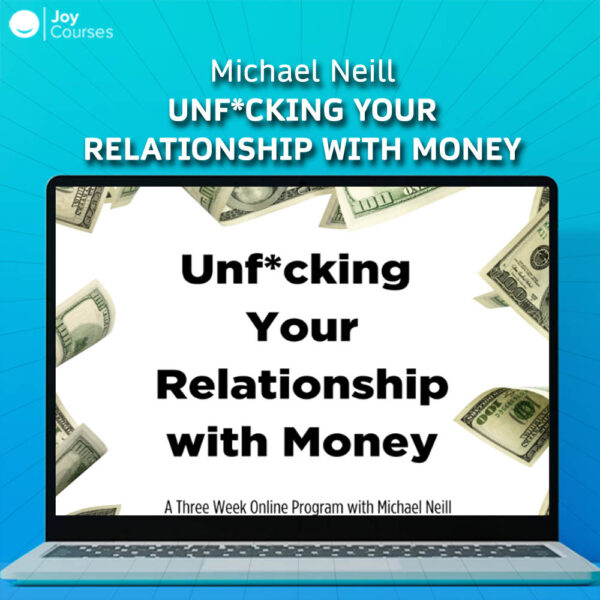 Joy Courses

Michael Neill
UNF*CKING YOUR RELATIONSHIP WITH MONEY

Unf*cking Your Relationship with Money

A Three Week Online Program with Michael Neill